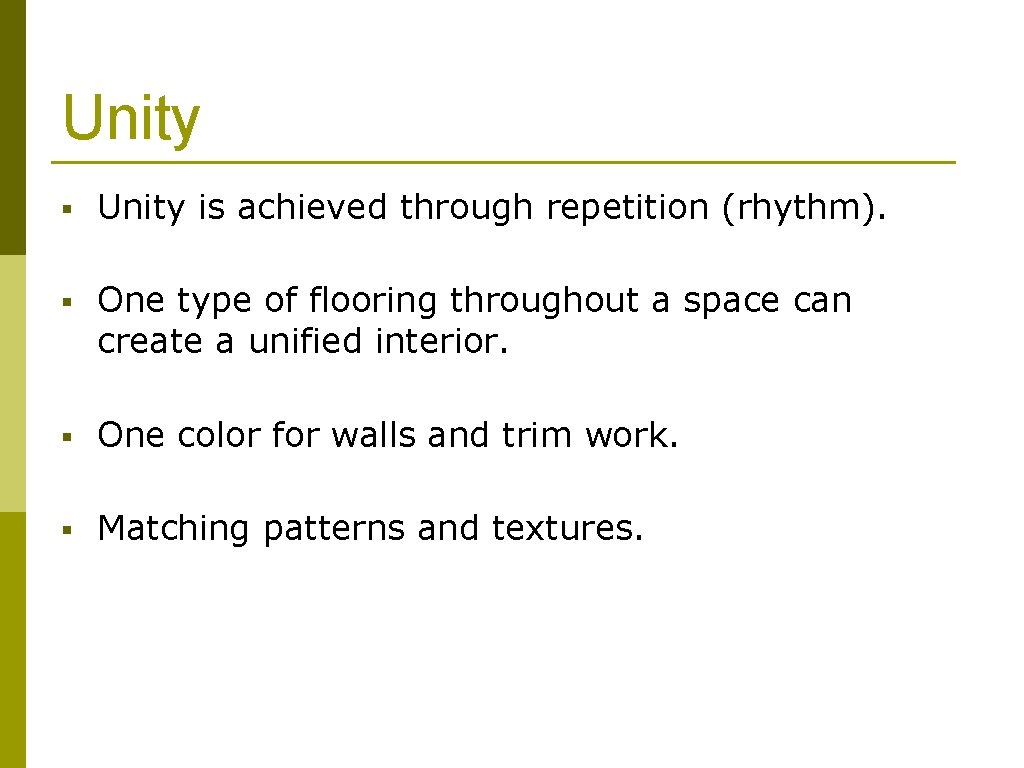 Unity

▪ Unity is achieved through repetition (rhythm).

▪ One type of flooring throughout a space can create a unified interior.

▪ One color for walls and trim work.

▪ Matching patterns and textures.